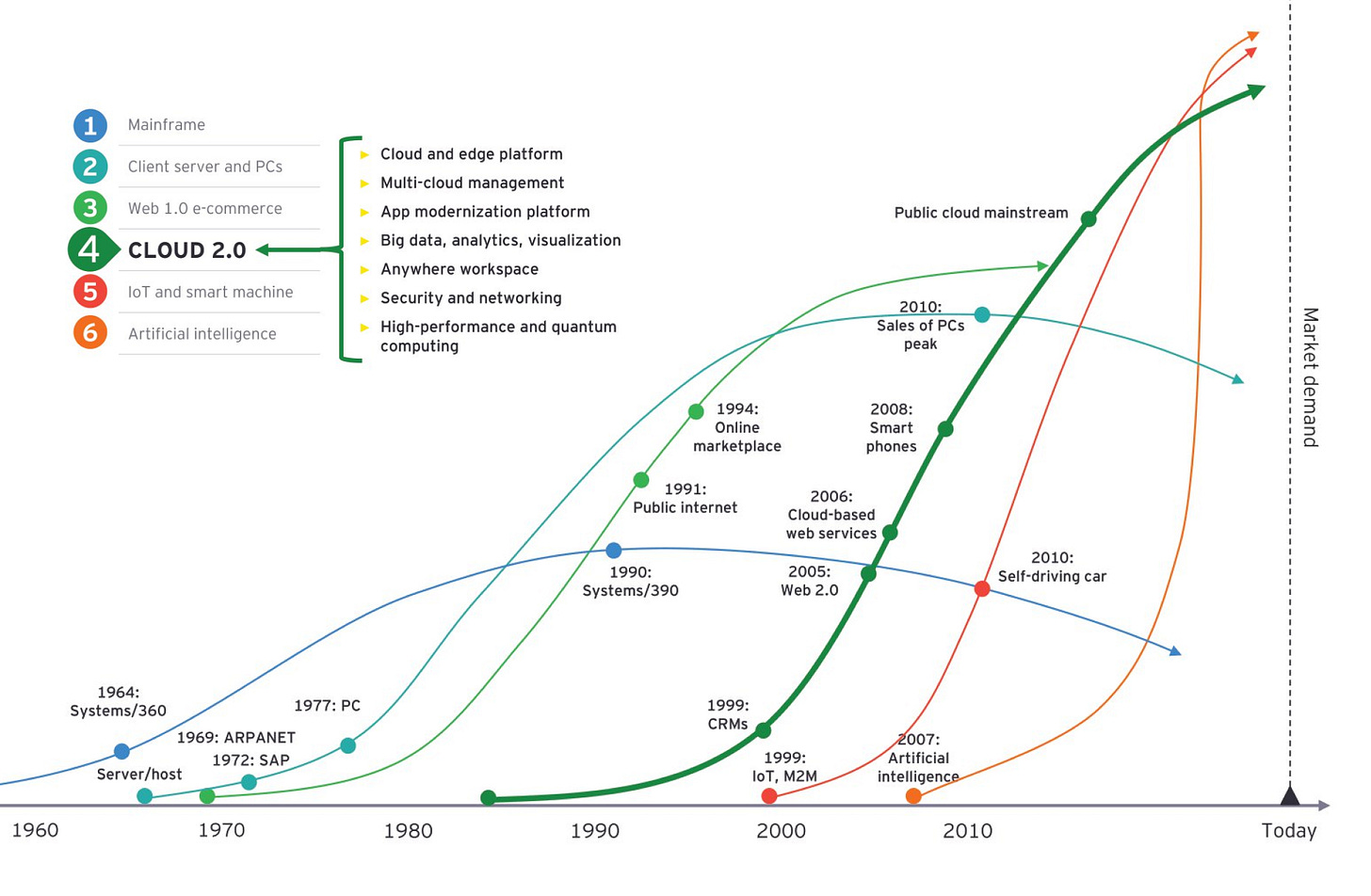 1 Mainframe
2 Client server and PCs
3 Web 1.0 e-commerce
4 CLOUD 2.0
5 IoT and smart machine
6 Artificial intelligence

Cloud and edge platform
Multi-cloud management
App modernization platform
Big data, analytics, visualization
Anywhere workspace
Security and networking
High-performance and quantum computing

Public cloud mainstream
2010: Sales of PCs peak
1994: Online marketplace
2008: Smart phones
1991: Public internet
2006: Cloud-based web services
1990: Systems/390
2005: Web 2.0
2010: Self-driving car
1964: Systems/360
1977: PC
1969: ARPANET
1972: SAP
Server/host
1999: CRMs
1999: IoT, M2M
2007: Artificial intelligence

Market demand

1960 1970 1980 1990 2000 2010 Today